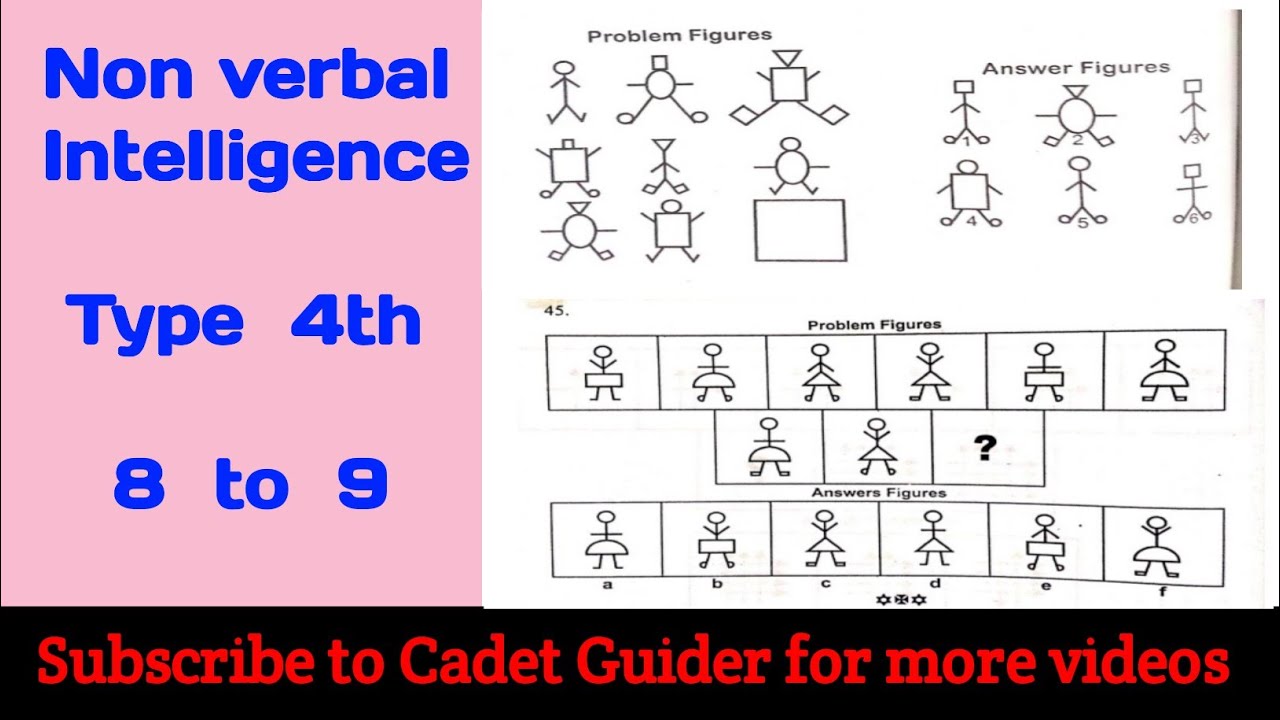 Non verbal Intelligence

Type 4th

8 to 9

Problem Figures

Answer Figures

1 2 3

4 5 6

45.

Problem Figures

?

Answers Figures

a b c d e f

Subscribe to Cadet Guider for more videos